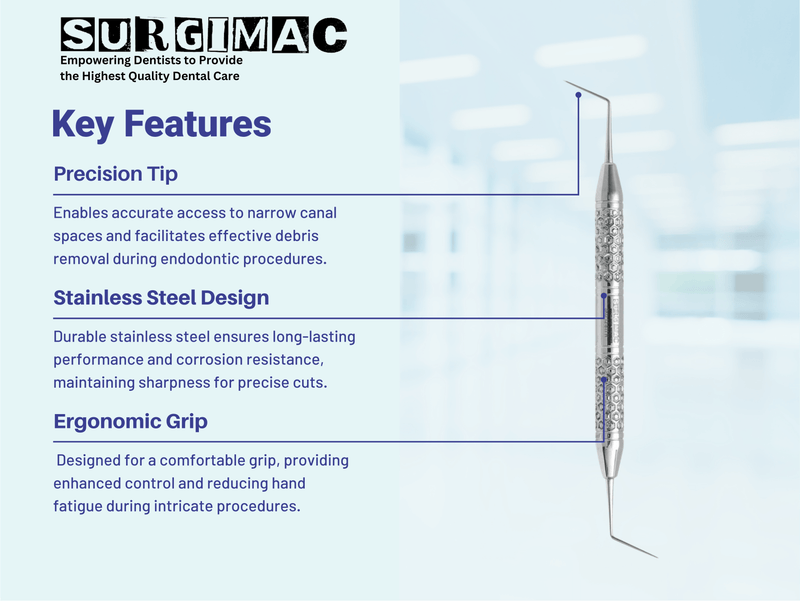 SURGIMAC
Empowering Dentists to Provide the Highest Quality Dental Care

Key Features

Precision Tip

Enables accurate access to narrow canal spaces and facilitates effective debris removal during endodontic procedures.

Stainless Steel Design

Durable stainless steel ensures long-lasting performance and corrosion resistance, maintaining sharpness for precise cuts.

Ergonomic Grip

Designed for a comfortable grip, providing enhanced control and reducing hand fatigue during intricate procedures.